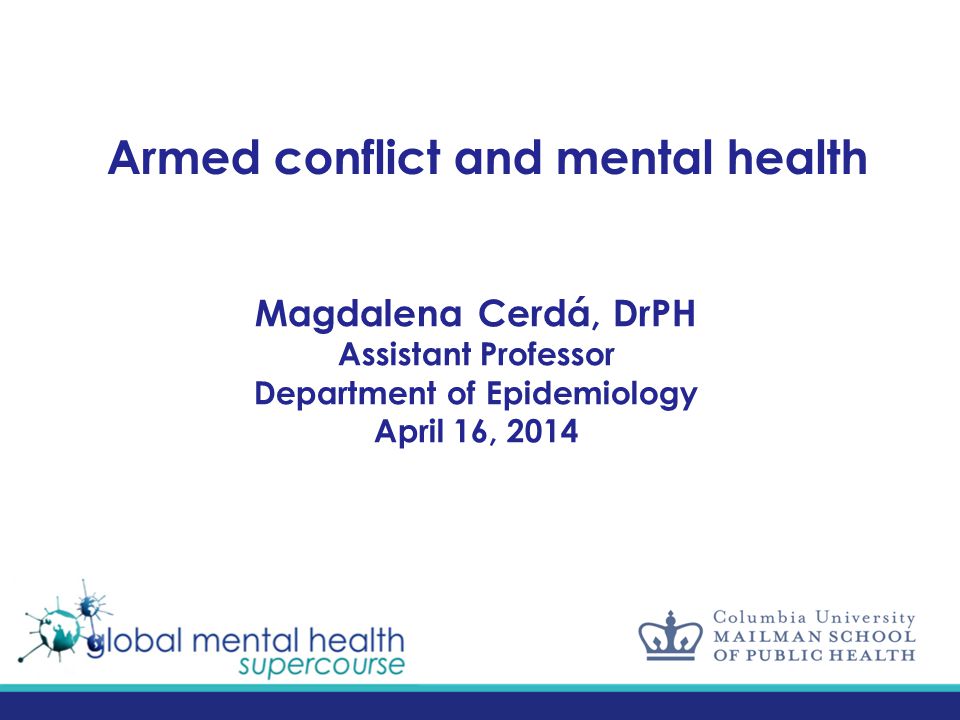 Armed conflict and mental health

Magdalena Cerdá, DrPH
Assistant Professor
Department of Epidemiology
April 16, 2014

global mental health
supercourse

Columbia University
MAILMAN SCHOOL
OF PUBLIC HEALTH